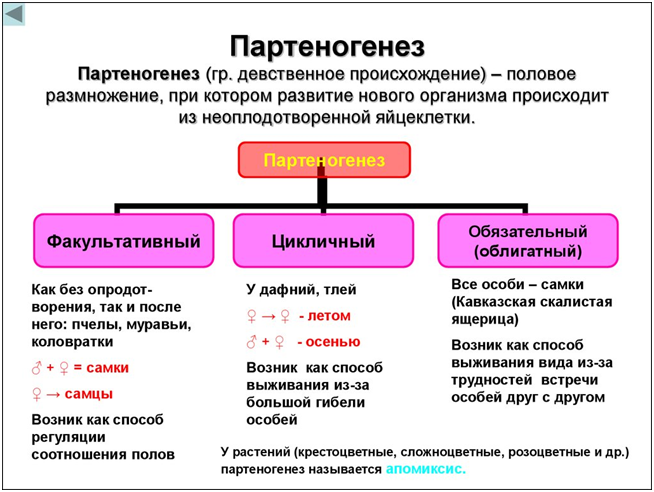 Партеногенез

Партеногенез (гр. девственное происхождение) – половое размножение, при котором развитие нового организма происходит из неоплодотворенной яйцеклетки.

Партеногенез

Факультативный

Цикличный

Обязательный (облигатный)

Как без опродотворения, так и после него: пчелы, муравьи, коловратки

♂ + ♀ = самки

♀ → самцы

Возник как способ регуляции соотношения полов

У дафний, тлей

♀ → ♀ - летом

♂ + ♀ - осенью

Возник как способ выживания из-за большой гибели особей

Все особи – самки (Кавказская скалистая ящерица)

Возник как способ выживания вида из-за трудностей встречи особей друг с другом

У растений (крестоцветные, сложноцветные, розоцветные и др.) партеногенез называется апомиксис.